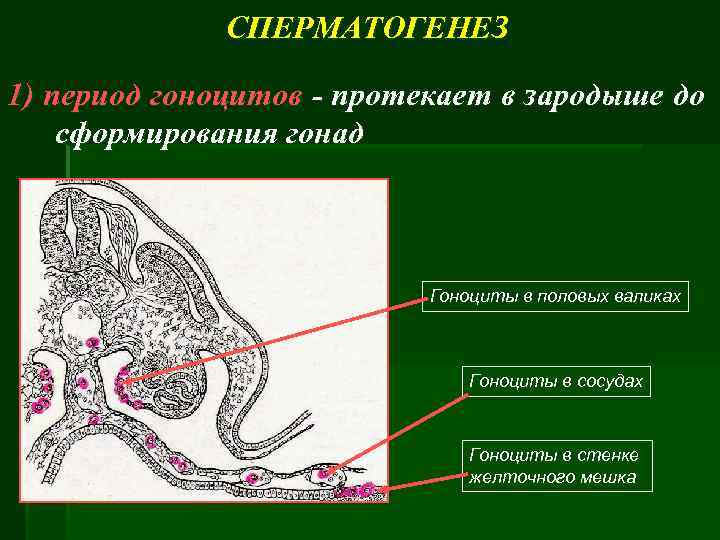 СПЕРМАТОГЕНЕЗ

1) период гоноцитов - протекает в зародыше до сформирования гонад

Гоноциты в половых валиках

Гоноциты в сосудах

Гоноциты в стенке желточного мешка